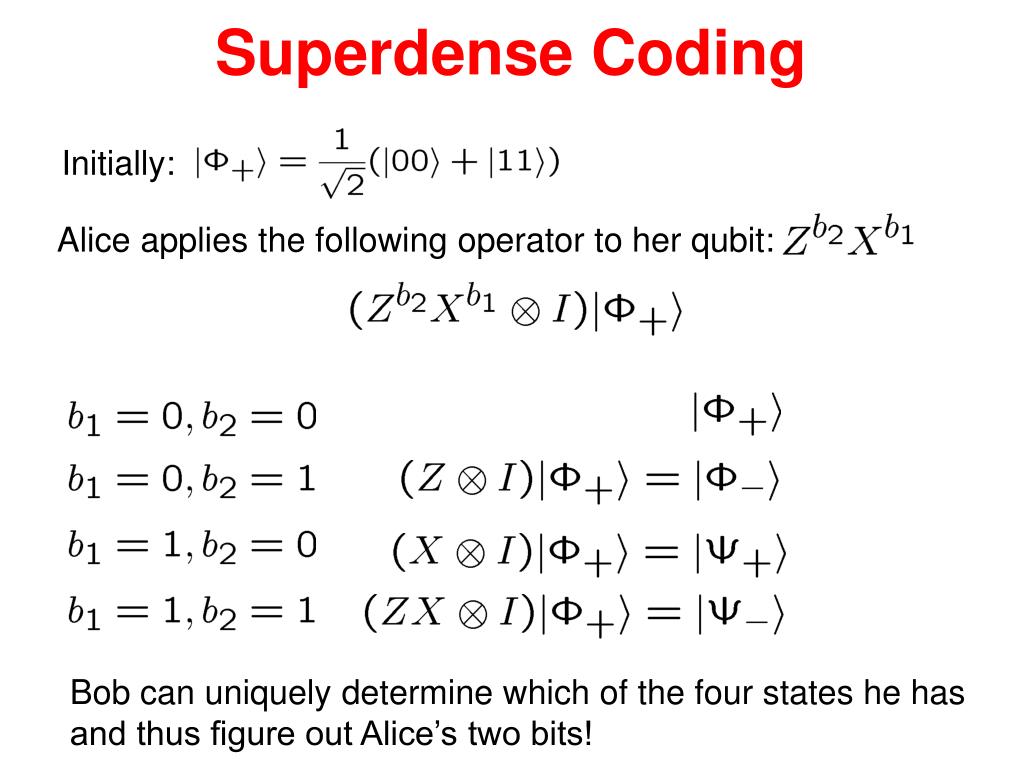 Superdense Coding

Initially: $|\Phi_+\rangle = \frac{1}{\sqrt{2}}(|00\rangle + |11\rangle)$

Alice applies the following operator to her qubit: $Z^{b_2}X^{b_1}$

$(Z^{b_2}X^{b_1} \otimes I)|\Phi_+\rangle$

$b_1 = 0, b_2 = 0$ $|\Phi_+\rangle$

$b_1 = 0, b_2 = 1$ $(Z \otimes I)|\Phi_+\rangle = |\Phi_-\rangle$

$b_1 = 1, b_2 = 0$ $(X \otimes I)|\Phi_+\rangle = |\Psi_+\rangle$

$b_1 = 1, b_2 = 1$ $(ZX \otimes I)|\Phi_+\rangle = |\Psi_-\rangle$

Bob can uniquely determine which of the four states he has and thus figure out Alice's two bits!